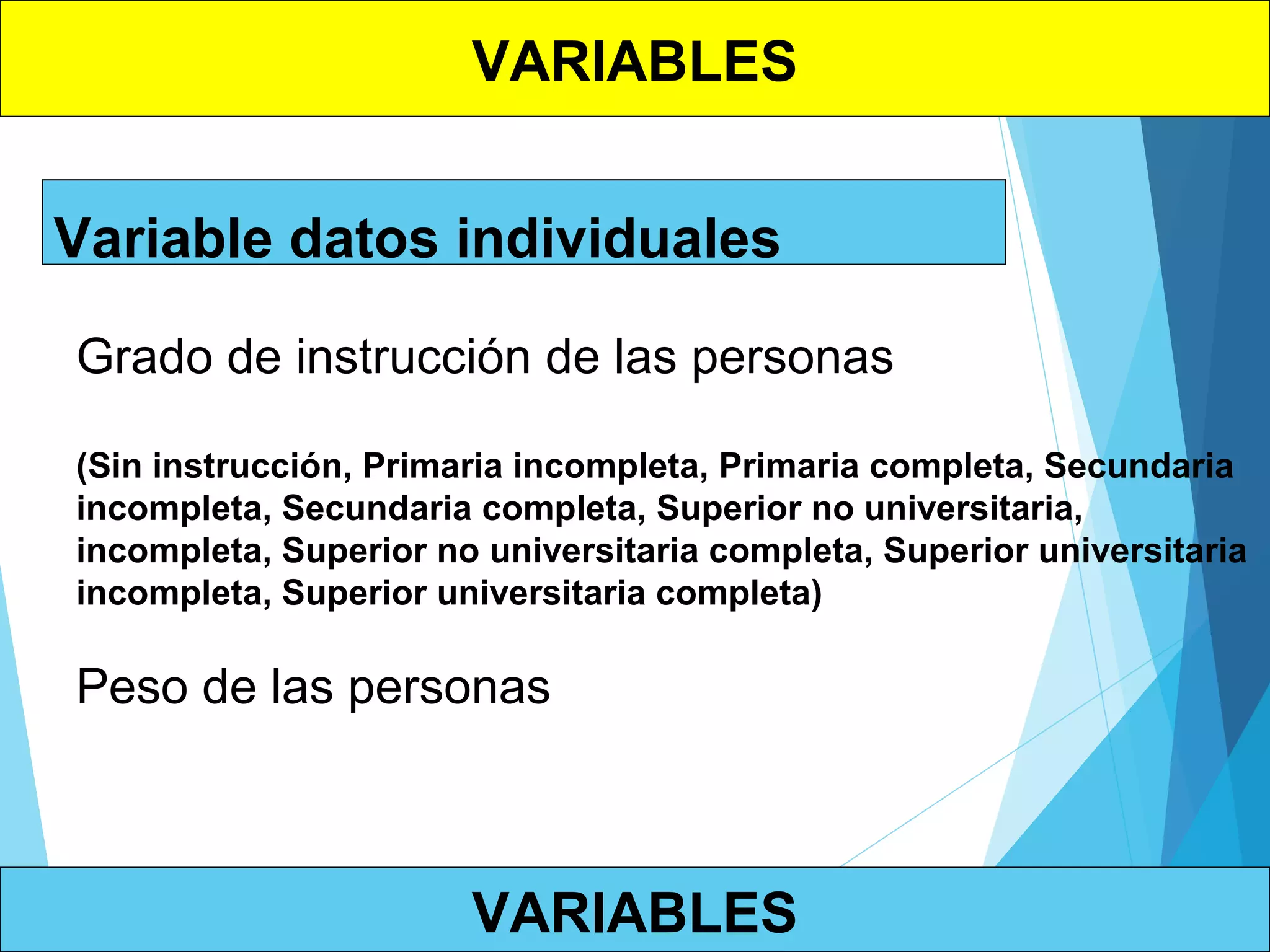 VARIABLES

Variable datos individuales

Grado de instrucción de las personas

(Sin instrucción, Primaria incompleta, Primaria completa, Secundaria incompleta, Secundaria completa, Superior no universitaria, incompleta, Superior no universitaria completa, Superior universitaria incompleta, Superior universitaria completa)

Peso de las personas

VARIABLES